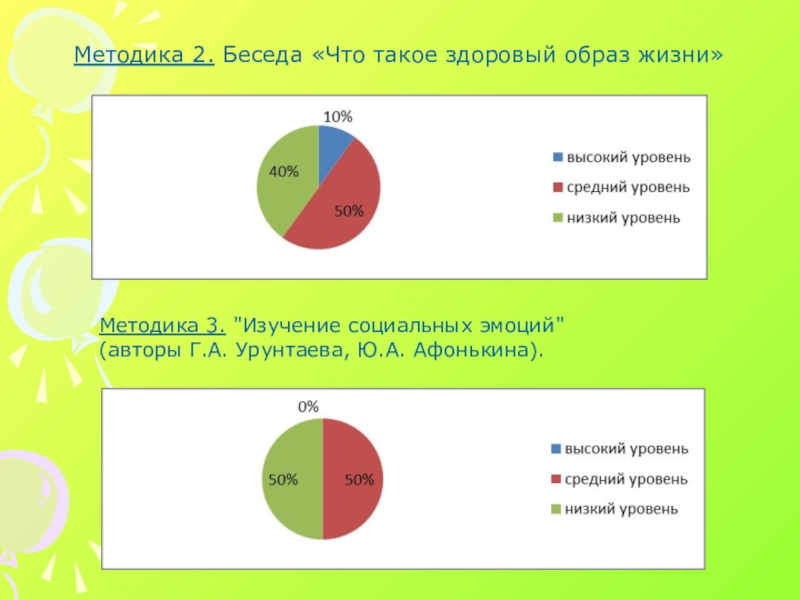 Методика 2. Беседа «Что такое здоровый образ жизни»

10%
40%
50%

высокий уровень
средний уровень
низкий уровень

Методика 3. "Изучение социальных эмоций" (авторы Г.А. Урунтаева, Ю.А. Афонькина).

0%
50%
50%

высокий уровень
средний уровень
низкий уровень